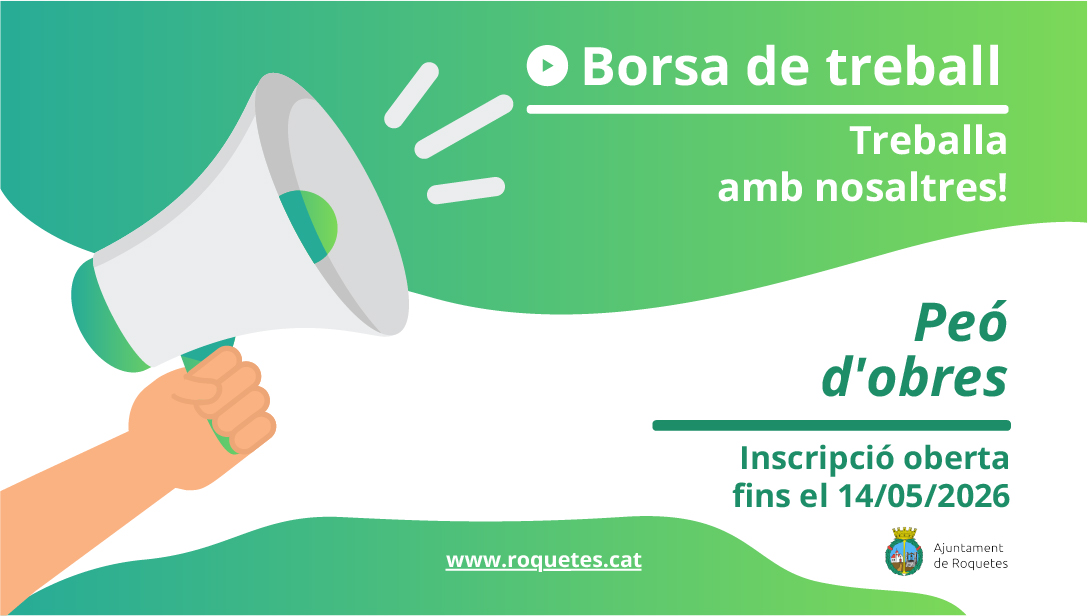 Borsa de treball

Treballa amb nosaltres!

Peó d'obres

Inscripció oberta fins el 14/05/2026

www.roquetes.cat

Ajuntament de Roquetes